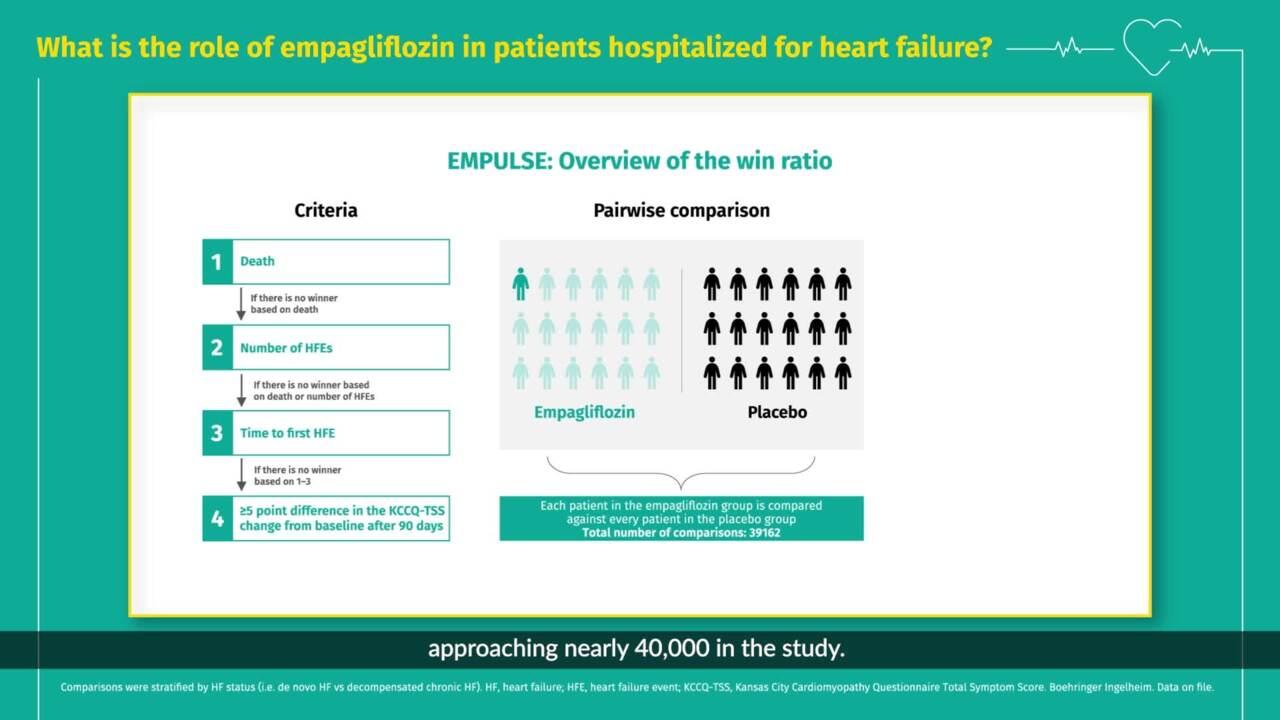 What is the role of empagliflozin in patients hospitalized for heart failure?

EMPULSE: Overview of the win ratio

Criteria

1 Death

If there is no winner based on death

2 Number of HFEs

If there is no winner based on death or number of HFEs

3 Time to first HFE

If there is no winner based on 1–3

4 ≥5 point difference in the KCCQ-TSS change from baseline after 90 days

Pairwise comparison

Empagliflozin

Placebo

Each patient in the empagliflozin group is compared against every patient in the placebo group
Total number of comparisons: 39162

approaching nearly 40,000 in the study.

Comparisons were stratified by HF status (i.e. de novo HF vs decompensated chronic HF). HF, heart failure; HFE, heart failure event; KCCQ-TSS, Kansas City Cardiomyopathy Questionnaire Total Symptom Score. Boehringer Ingelheim. Data on file.